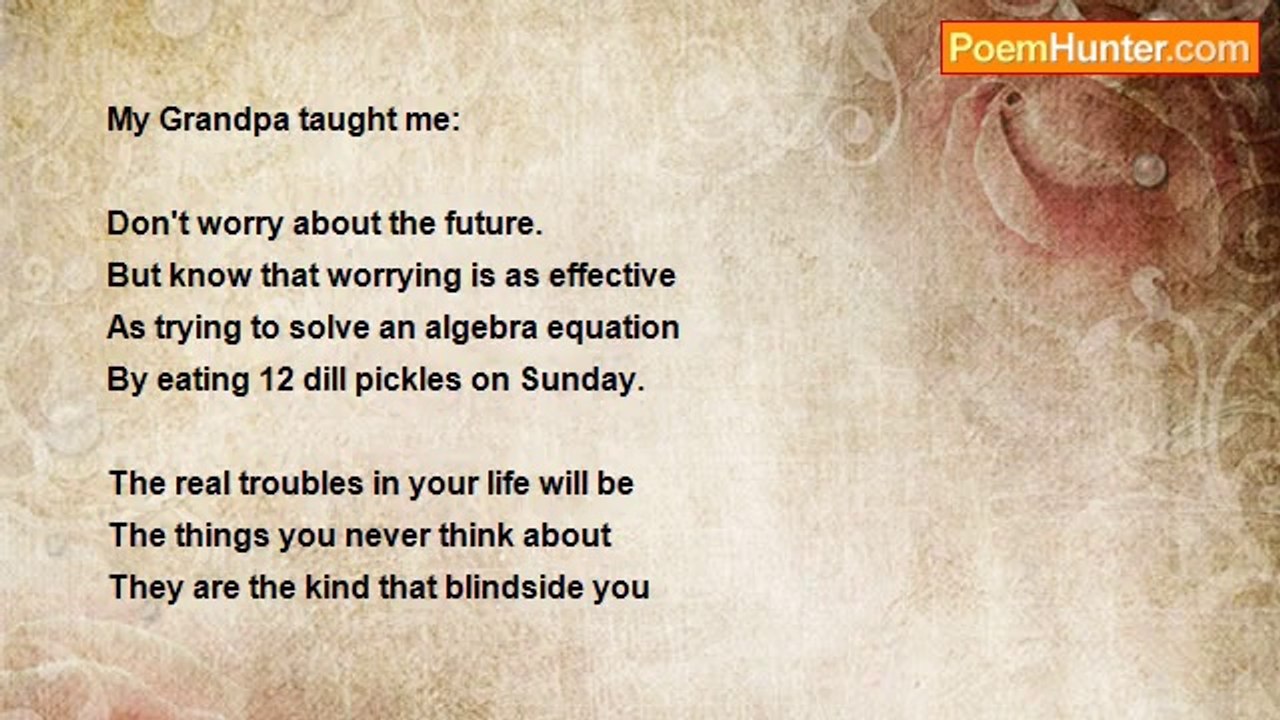 PoemHunter.com

My Grandpa taught me:

Don't worry about the future.
But know that worrying is as effective
As trying to solve an algebra equation
By eating 12 dill pickles on Sunday.

The real troubles in your life will be
The things you never think about
They are the kind that blindside you